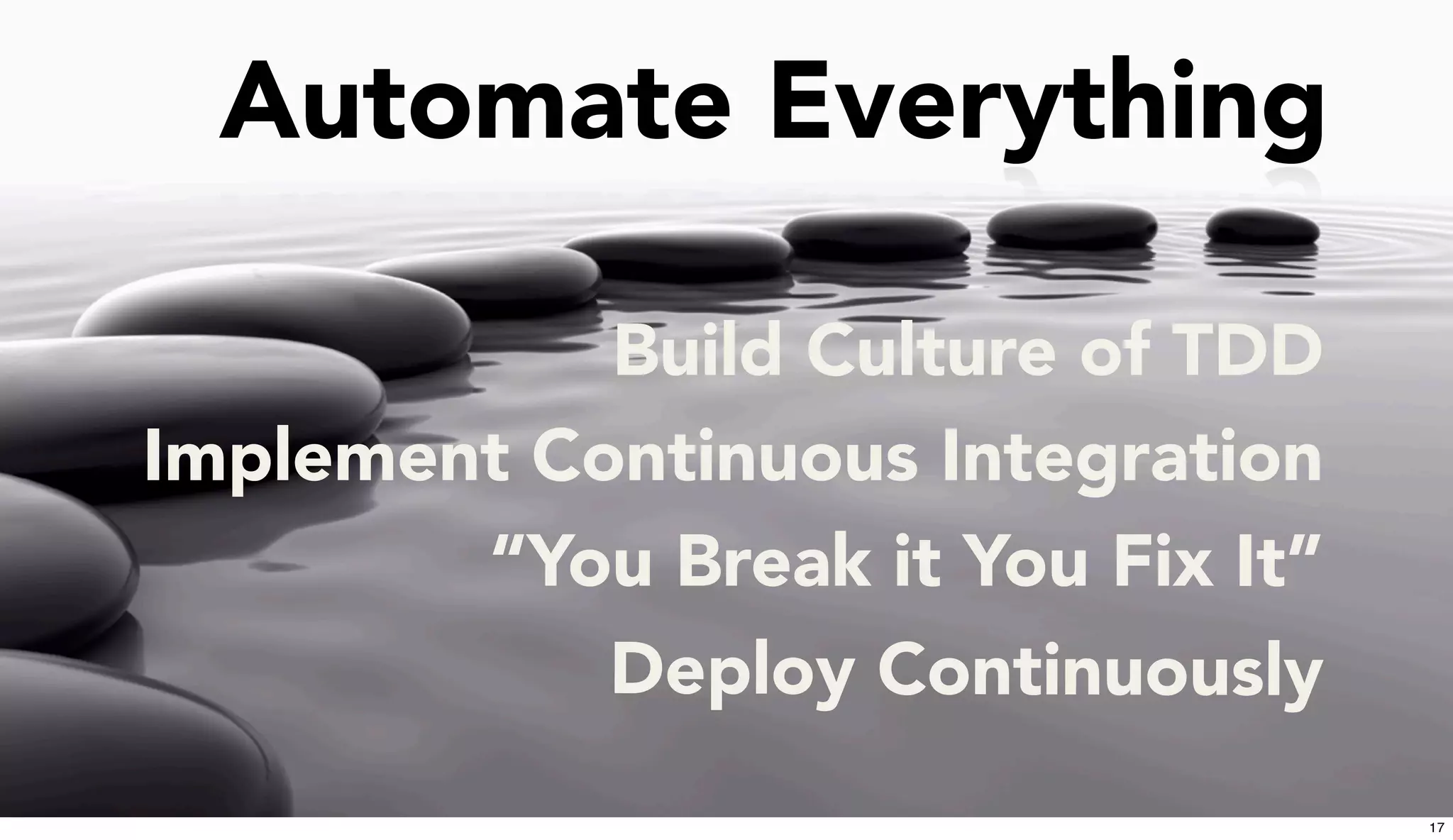 Automate Everything

Build Culture of TDD

Implement Continuous Integration

“You Break it You Fix It”

Deploy Continuously

17